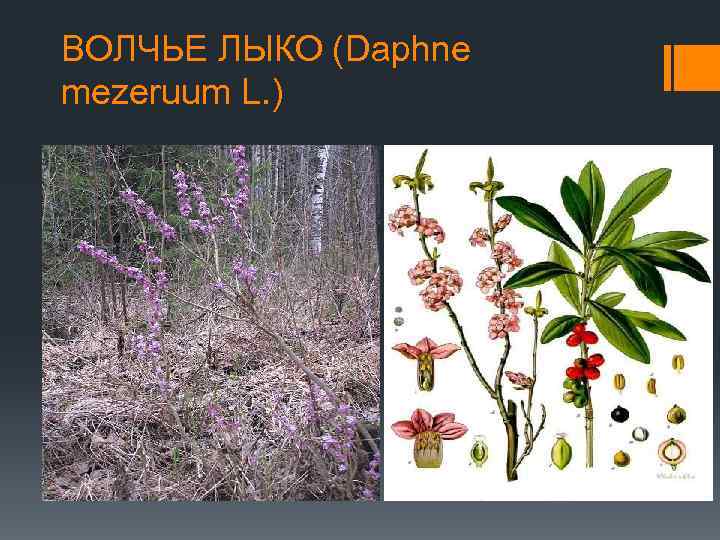 ВОЛЧЬЕ ЛЫКО (Daphne mezeruum L.)